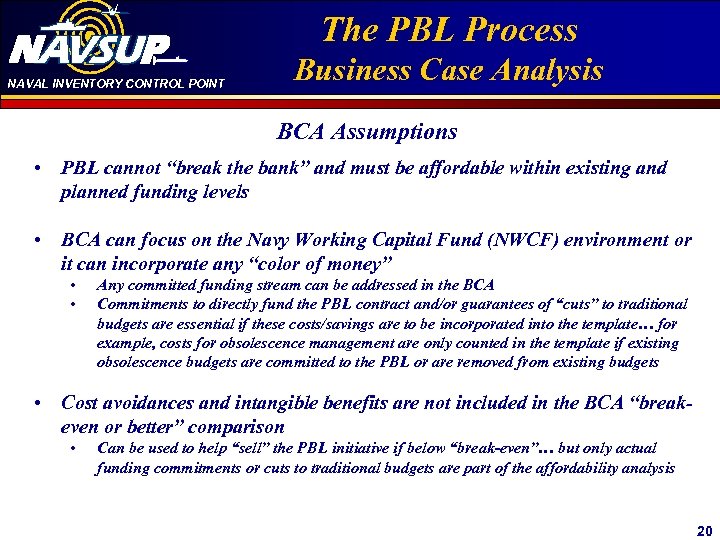 NAVSUP
NAVAL INVENTORY CONTROL POINT

The PBL Process
Business Case Analysis

BCA Assumptions

• PBL cannot "break the bank" and must be affordable within existing and planned funding levels

• BCA can focus on the Navy Working Capital Fund (NWCF) environment or it can incorporate any "color of money"
• Any committed funding stream can be addressed in the BCA
• Commitments to directly fund the PBL contract and/or guarantees of "cuts" to traditional budgets are essential if these costs/savings are to be incorporated into the template… for example, costs for obsolescence management are only counted in the template if existing obsolescence budgets are committed to the PBL or are removed from existing budgets

• Cost avoidances and intangible benefits are not included in the BCA "break-even or better" comparison
• Can be used to help "sell" the PBL initiative if below "break-even"… but only actual funding commitments or cuts to traditional budgets are part of the affordability analysis

20